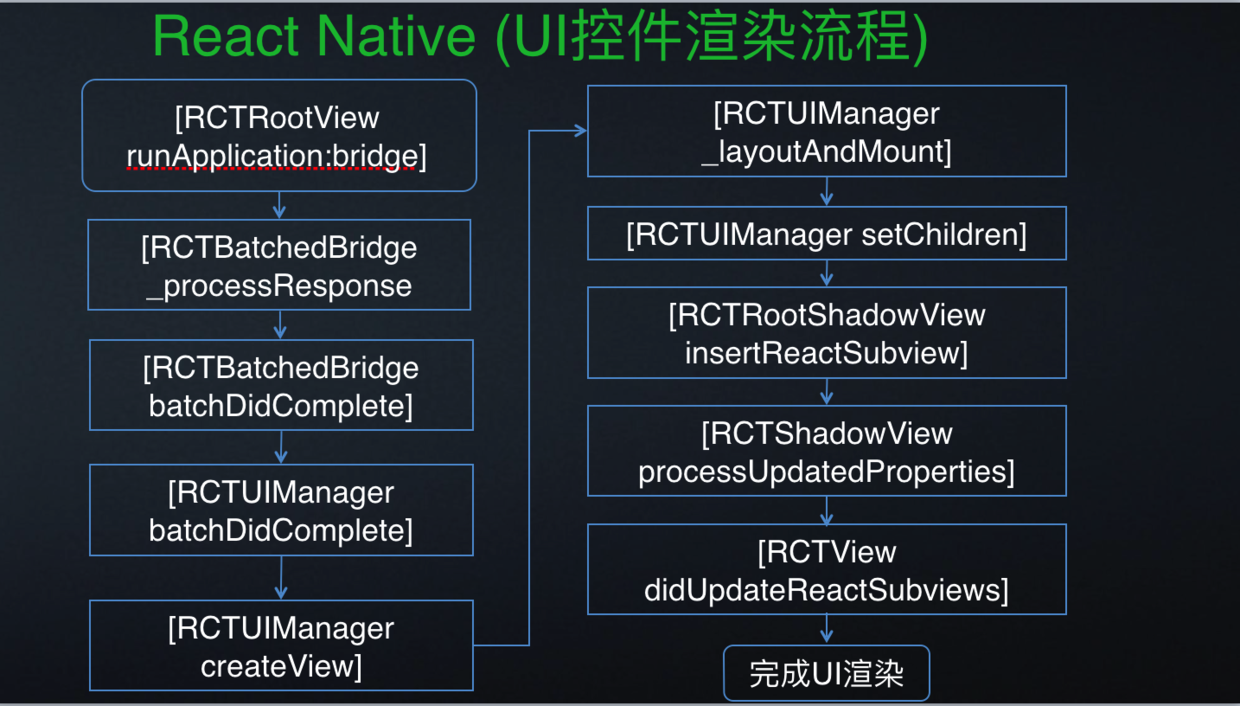 React Native (UI控件渲染流程)

[RCTRootView runApplication:bridge]

[RCTBatchedBridge _processResponse

[RCTBatchedBridge batchDidComplete]

[RCTUIManager batchDidComplete]

[RCTUIManager createView]

[RCTUIManager _layoutAndMount]

[RCTUIManager setChildren]

[RCTRootShadowView insertReactSubview]

[RCTShadowView processUpdatedProperties]

[RCTView didUpdateReactSubviews]

完成UI渲染